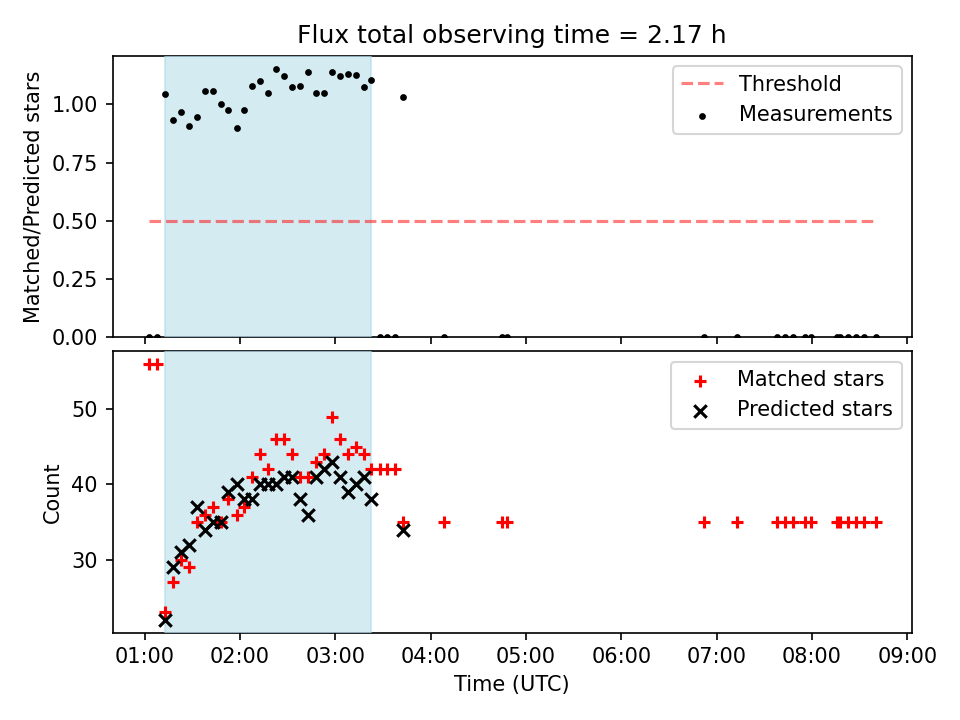 Flux total observing time = 2.17 h

Matched/Predicted stars

1.00
0.75
0.50
0.25
0.00

Threshold
Measurements

Count

50
40
30

Matched stars
Predicted stars

01:00 02:00 03:00 04:00 05:00 06:00 07:00 08:00 09:00

Time (UTC)